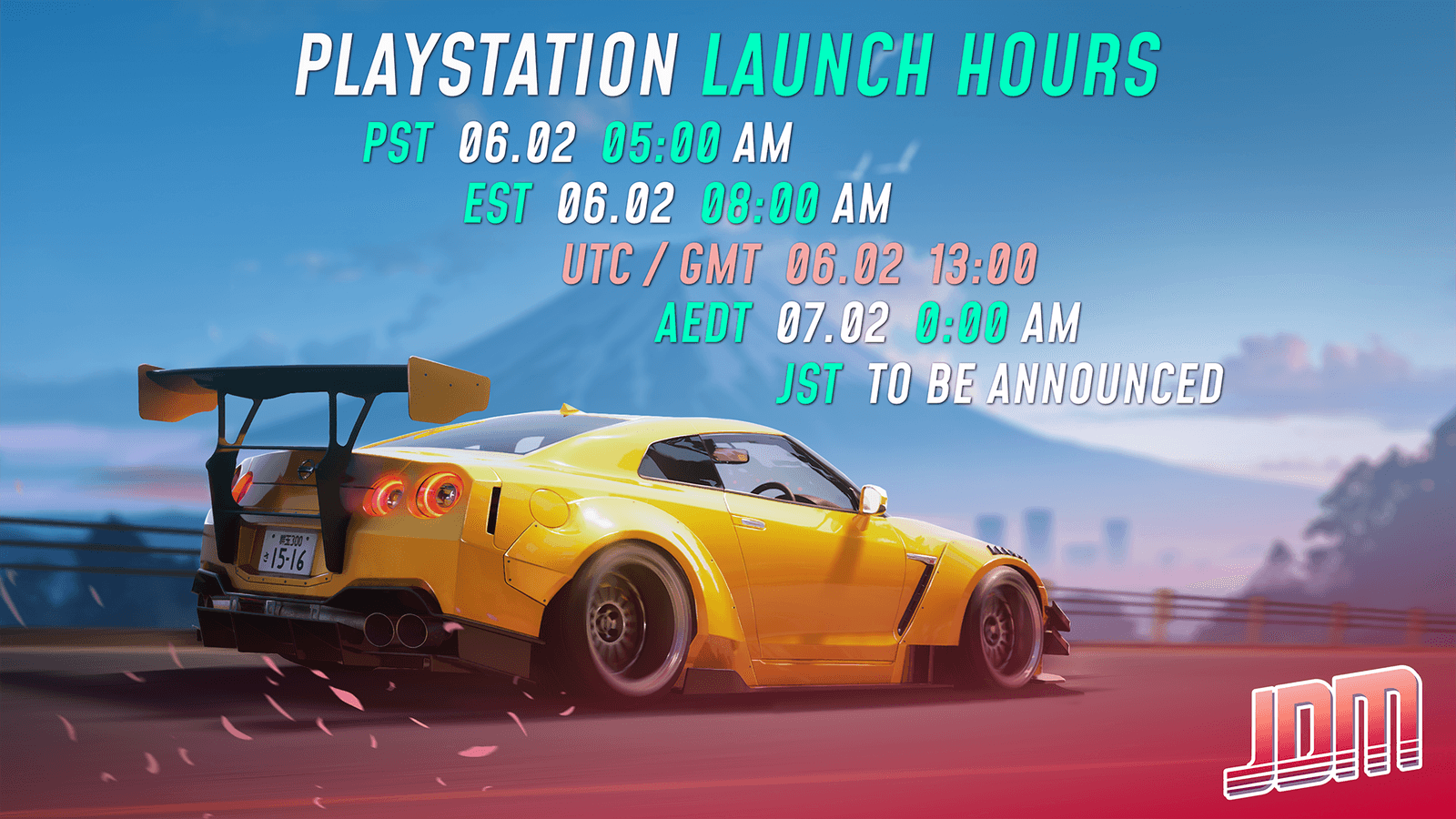 PLAYSTATION LAUNCH HOURS

PST 06.02 05:00 AM

EST 06.02 08:00 AM

UTC / GMT 06.02 13:00

AEDT 07.02 0:00 AM

JST TO BE ANNOUNCED

15-16

JDM